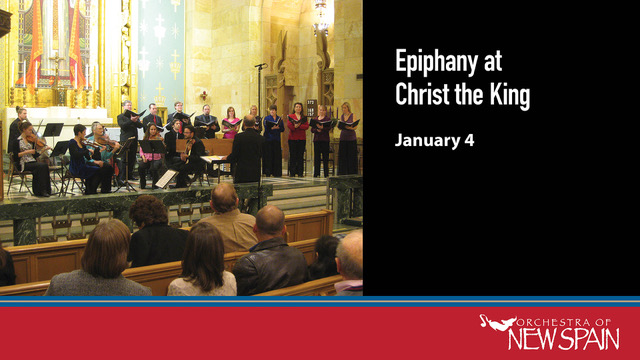 Epiphany at Christ the King

January 4

ORCHESTRA OF NEW SPAIN